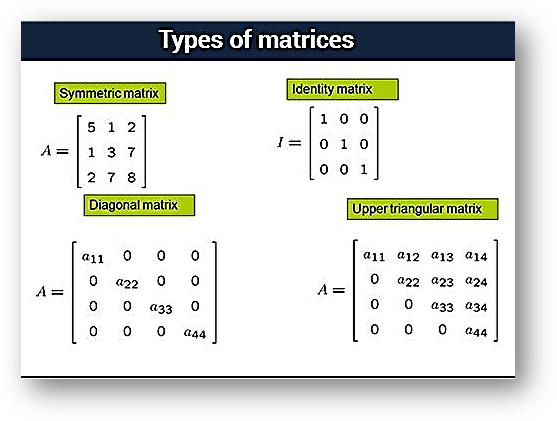 Types of matrices

Symmetric matrix

$A = \begin{bmatrix} 5 & 1 & 2 \\ 1 & 3 & 7 \\ 2 & 7 & 8 \end{bmatrix}$

Identity matrix

$I = \begin{bmatrix} 1 & 0 & 0 \\ 0 & 1 & 0 \\ 0 & 0 & 1 \end{bmatrix}$

Diagonal matrix

$A = \begin{bmatrix} a_{11} & 0 & 0 & 0 \\ 0 & a_{22} & 0 & 0 \\ 0 & 0 & a_{33} & 0 \\ 0 & 0 & 0 & a_{44} \end{bmatrix}$

Upper triangular matrix

$A = \begin{bmatrix} a_{11} & a_{12} & a_{13} & a_{14} \\ 0 & a_{22} & a_{23} & a_{24} \\ 0 & 0 & a_{33} & a_{34} \\ 0 & 0 & 0 & a_{44} \end{bmatrix}$